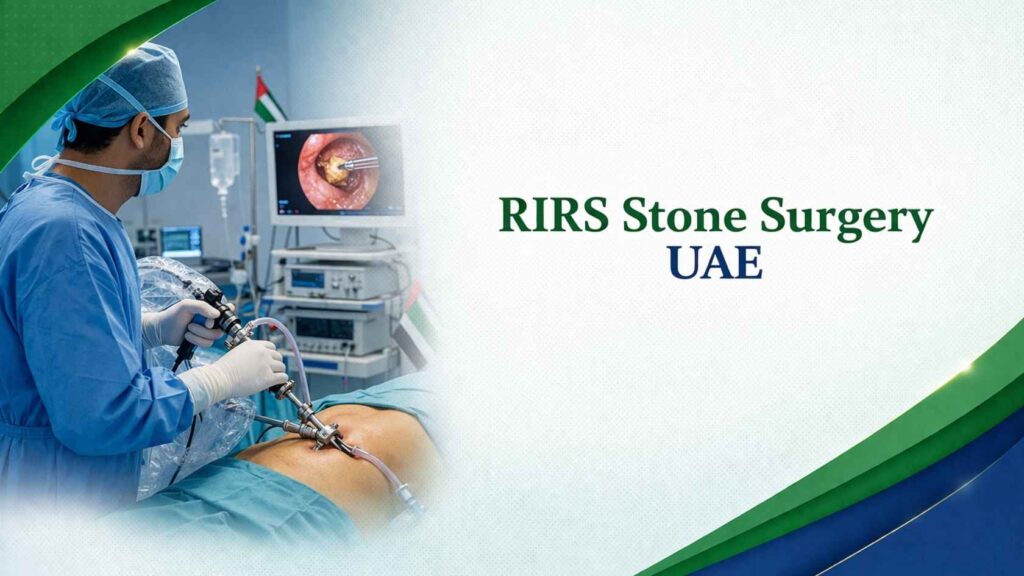 RIRS Stone Surgery
UAE